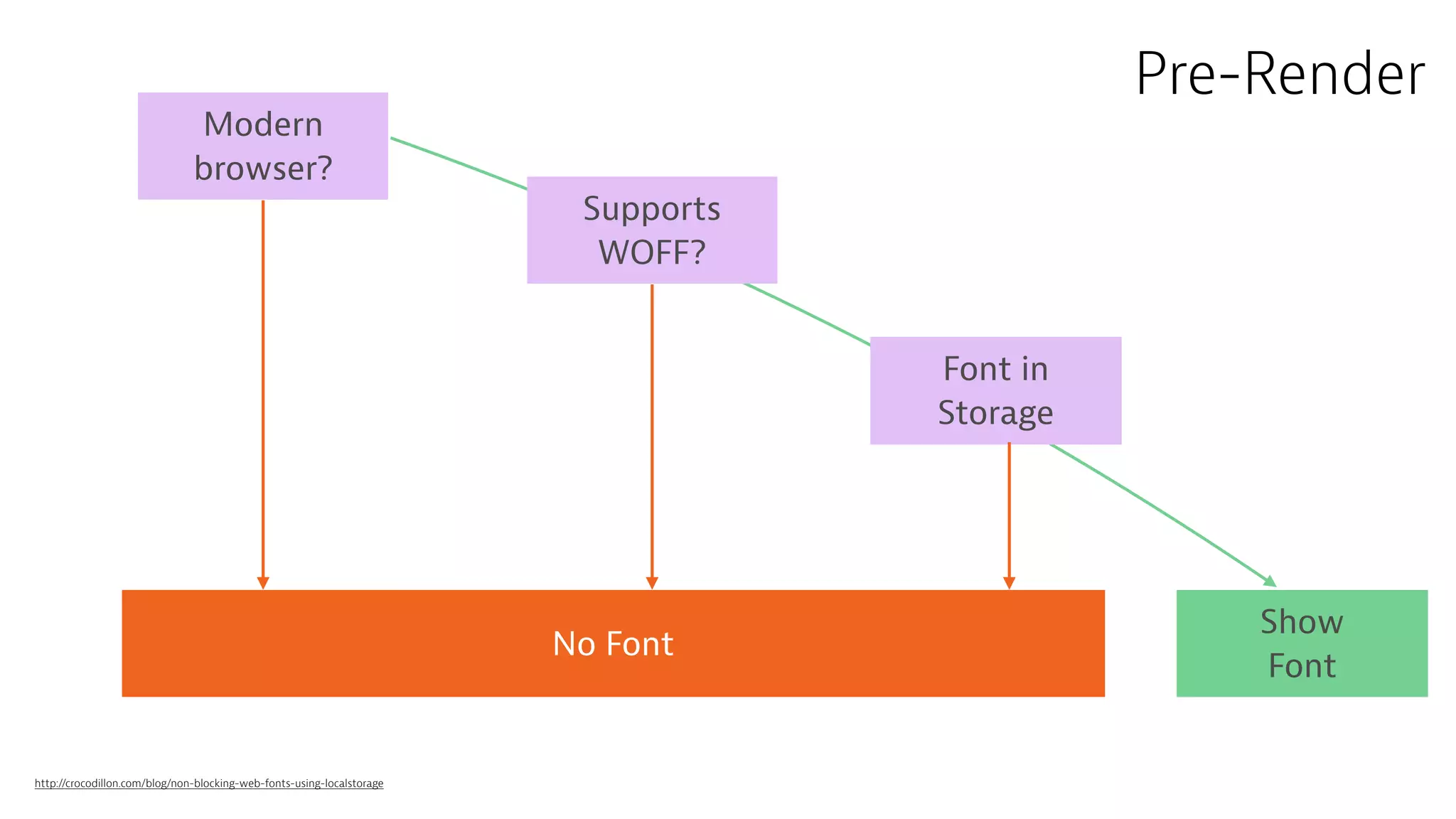 Pre-Render

Modern browser?

Supports WOFF?

Font in Storage

No Font

Show Font

http://crocodillon.com/blog/non-blocking-web-fonts-using-localstorage